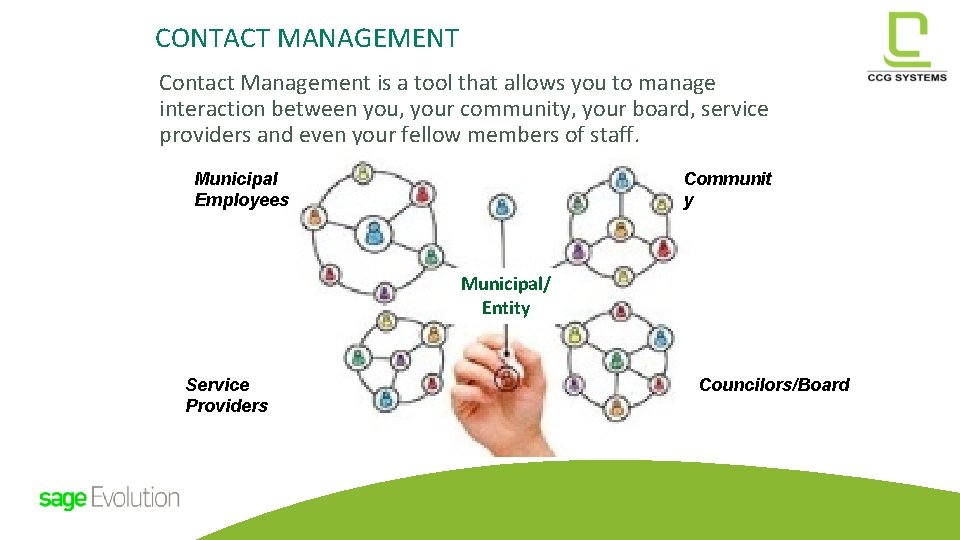 CONTACT MANAGEMENT

CCG SYSTEMS

Contact Management is a tool that allows you to manage interaction between you, your community, your board, service providers and even your fellow members of staff.

Municipal Employees

Communit y

Municipal/ Entity

Service Providers

Councilors/Board

sage Evolution